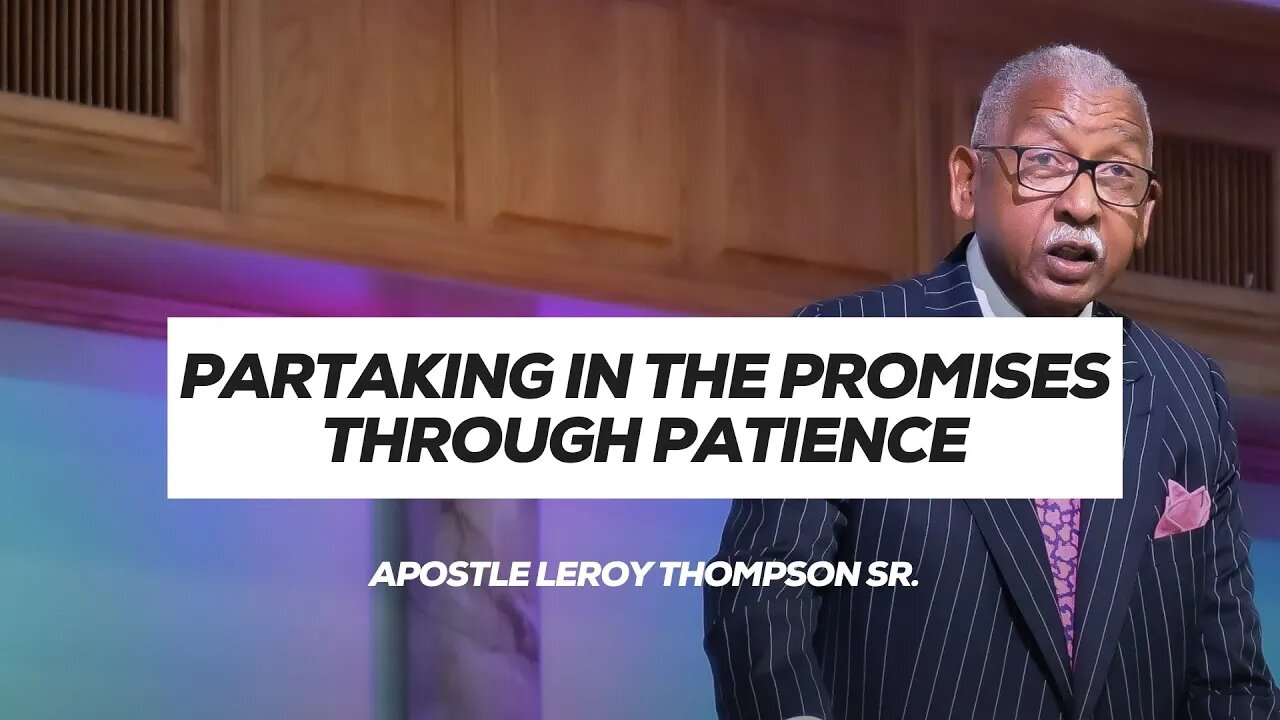 PARTAKING IN THE PROMISES THROUGH PATIENCE

APOSTLE LEROY THOMPSON SR.